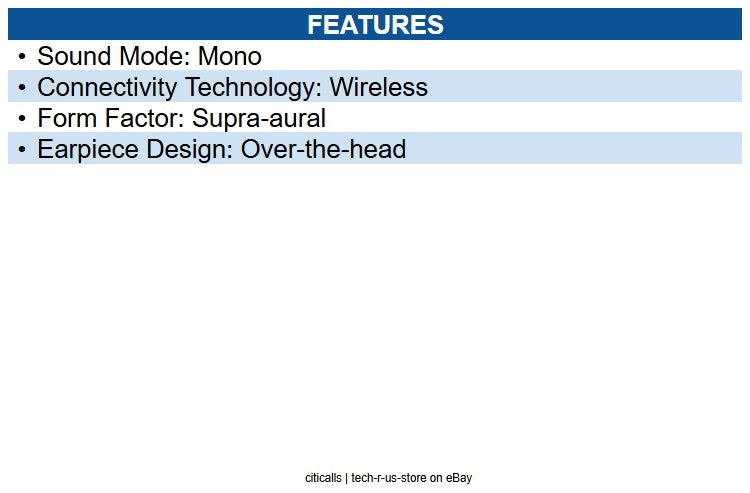 FEATURES

• Sound Mode: Mono
• Connectivity Technology: Wireless
• Form Factor: Supra-aural
• Earpiece Design: Over-the-head

citicalls | tech-r-us-store on eBay